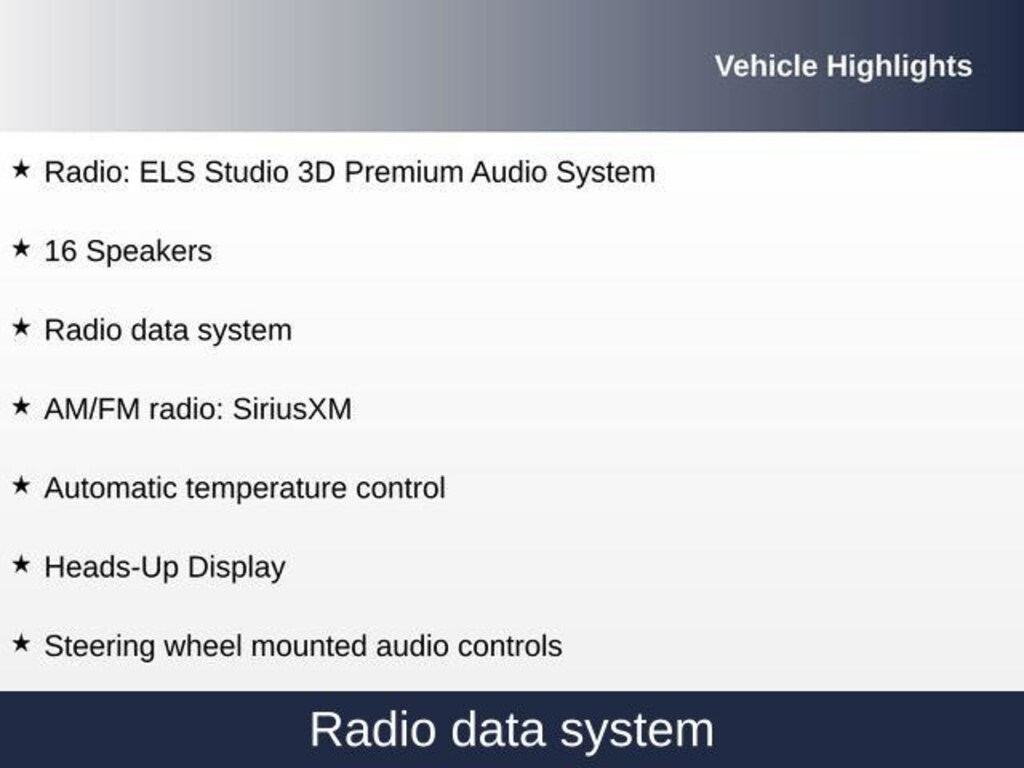 Vehicle Highlights

★ Radio: ELS Studio 3D Premium Audio System

★ 16 Speakers

★ Radio data system

★ AM/FM radio: SiriusXM

★ Automatic temperature control

★ Heads-Up Display

★ Steering wheel mounted audio controls

Radio data system